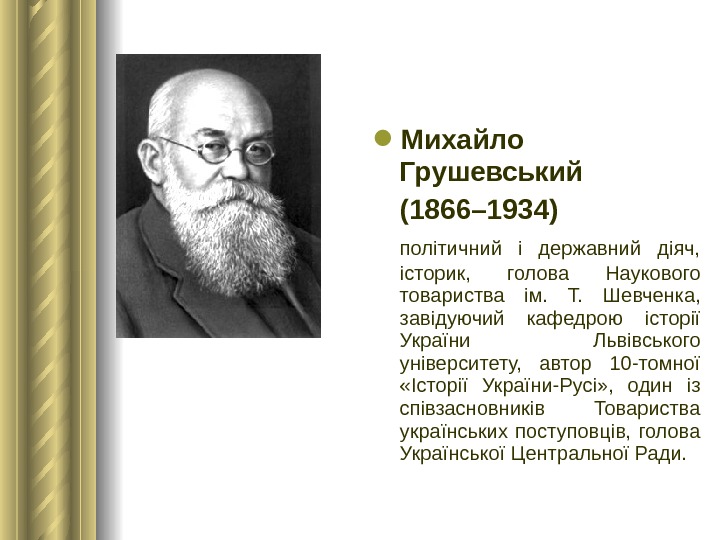 Михайло Грушевський

(1866–1934)

політичний і державний діяч, історик, голова Наукового товариства ім. Т. Шевченка, завідуючий кафедрою історії України Львівського університету, автор 10-томної «Історії України-Русі», один із співзасновників Товариства українських поступовців, голова Української Центральної Ради.